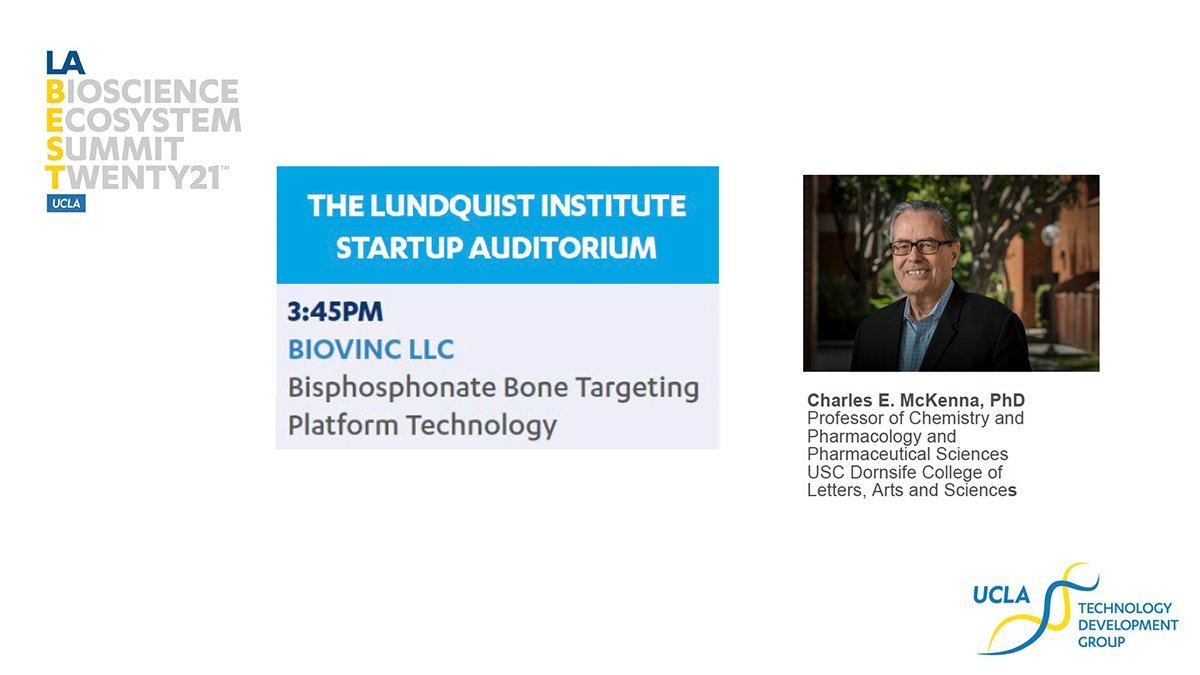 LA
BIOSCIENCE
ECOSYSTEM
SUMMIT
TWENTY21™
UCLA

THE LUNDQUIST INSTITUTE STARTUP AUDITORIUM

3:45PM
BIOVINC LLC
Bisphosphonate Bone Targeting Platform Technology

Charles E. McKenna, PhD
Professor of Chemistry and Pharmacology and Pharmaceutical Sciences
USC Dornsife College of Letters, Arts and Sciences

UCLA
TECHNOLOGY DEVELOPMENT GROUP